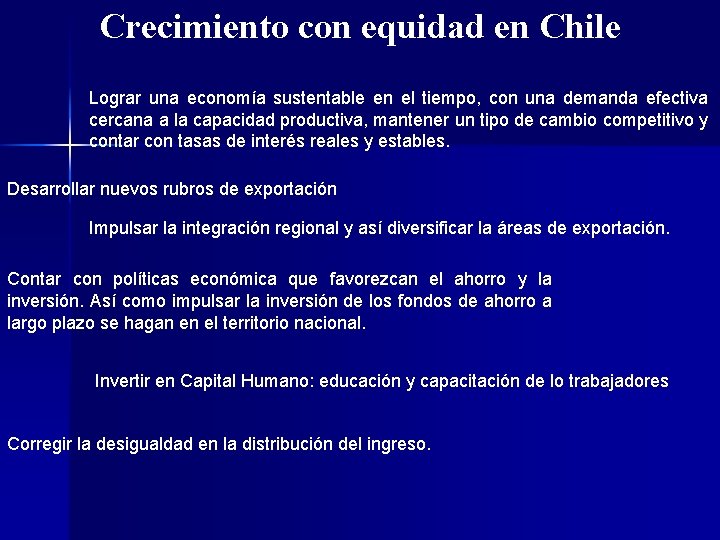 Crecimiento con equidad en Chile

Lograr una economía sustentable en el tiempo, con una demanda efectiva cercana a la capacidad productiva, mantener un tipo de cambio competitivo y contar con tasas de interés reales y estables.

Desarrollar nuevos rubros de exportación

Impulsar la integración regional y así diversificar la áreas de exportación.

Contar con políticas económica que favorezcan el ahorro y la inversión. Así como impulsar la inversión de los fondos de ahorro a largo plazo se hagan en el territorio nacional.

Invertir en Capital Humano: educación y capacitación de lo trabajadores

Corregir la desigualdad en la distribución del ingreso.